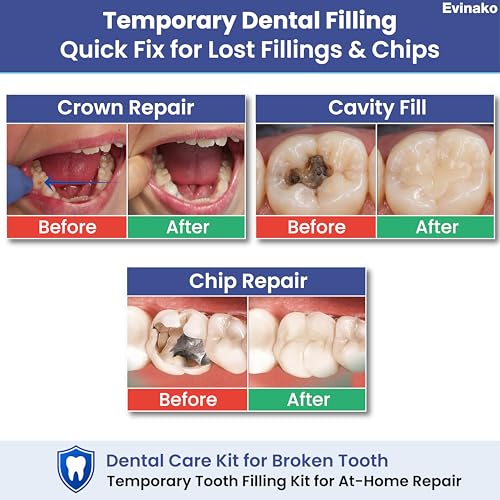 Evinako

Temporary Dental Filling
Quick Fix for Lost Fillings & Chips

Crown Repair

Before After

Cavity Fill

Before After

Chip Repair

Before After

Dental Care Kit for Broken Tooth
Temporary Tooth Filling Kit for At-Home Repair